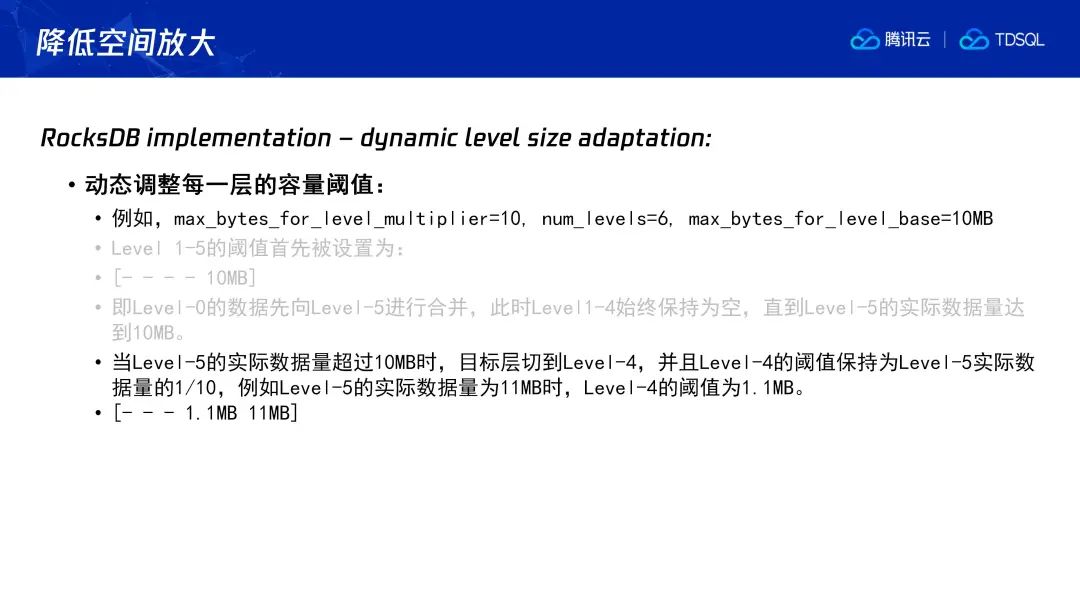 降低空间放大

腾讯云 | TDSQL

RocksDB implementation – dynamic level size adaptation:

• 动态调整每一层的容量阈值：
• 例如，max_bytes_for_level_multiplier=10, num_levels=6, max_bytes_for_level_base=10MB
• Level 1-5的阈值首先被设置为：
• [- - - - 10MB]
• 即Level-0的数据先向Level-5进行合并，此时Level1-4始终保持为空，直到Level-5的实际数据量达到10MB。
• 当Level-5的实际数据量超过10MB时，目标层切到Level-4，并且Level-4的阈值保持为Level-5实际数据量的1/10，例如Level-5的实际数据量为11MB时，Level-4的阈值为1.1MB。
• [- - - 1.1MB 11MB]